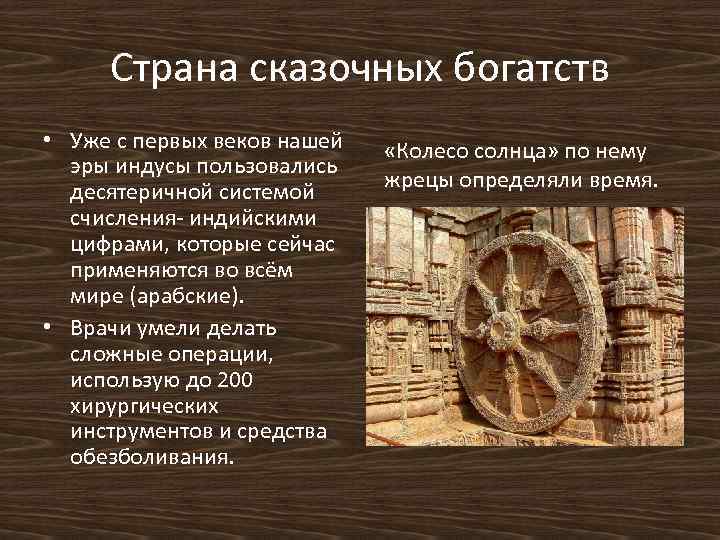 Страна сказочных богатств

• Уже с первых веков нашей эры индусы пользовались десятеричной системой счисления- индийскими цифрами, которые сейчас применяются во всём мире (арабские).

• Врачи умели делать сложные операции, использую до 200 хирургических инструментов и средства обезболивания.

«Колесо солнца» по нему жрецы определяли время.